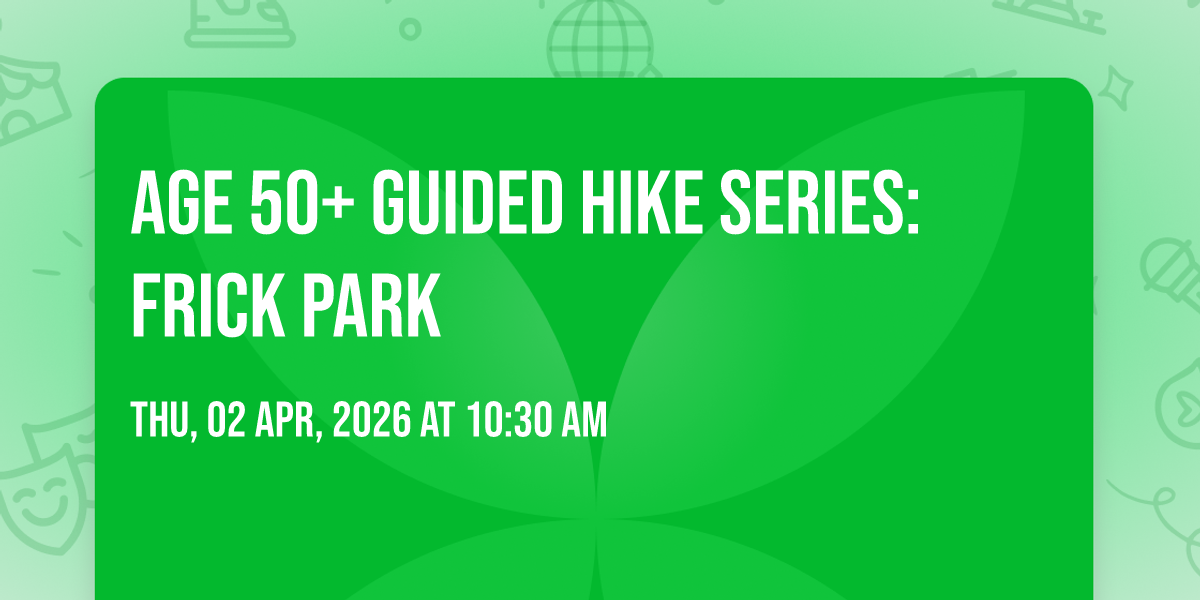 AGE 50+ GUIDED HIKE SERIES: FRICK PARK

THU, 02 APR, 2026 AT 10:30 AM